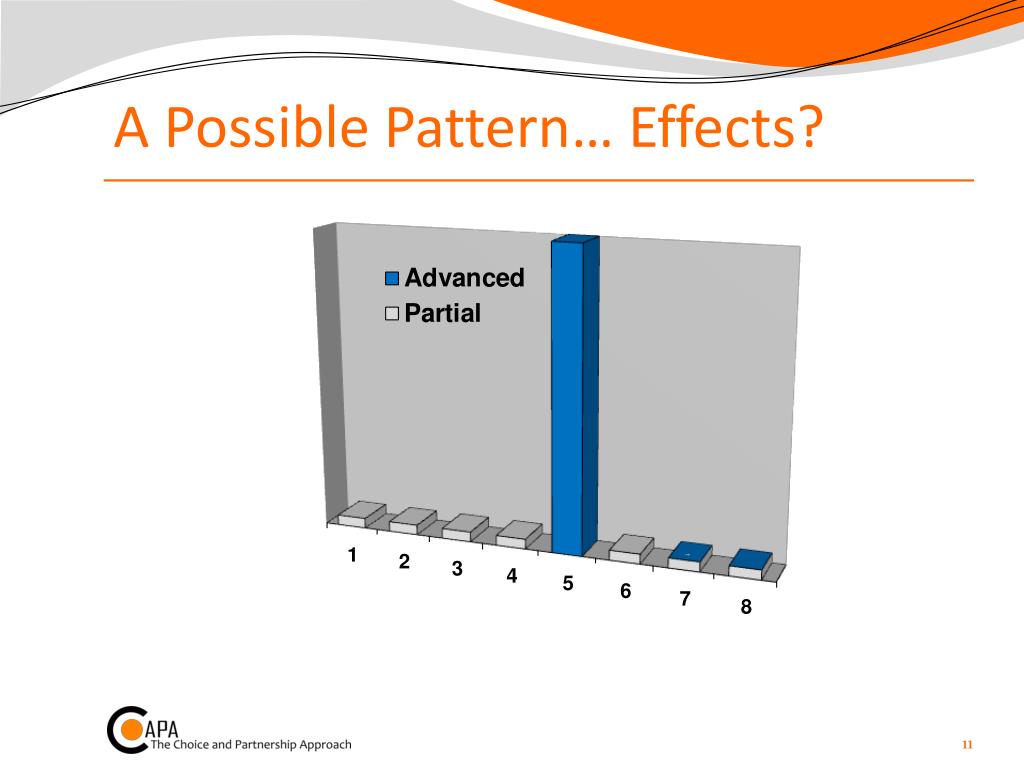 A Possible Pattern… Effects?

Advanced
Partial

1
2
3
4
5
6
7
8

CAPA
The Choice and Partnership Approach

11